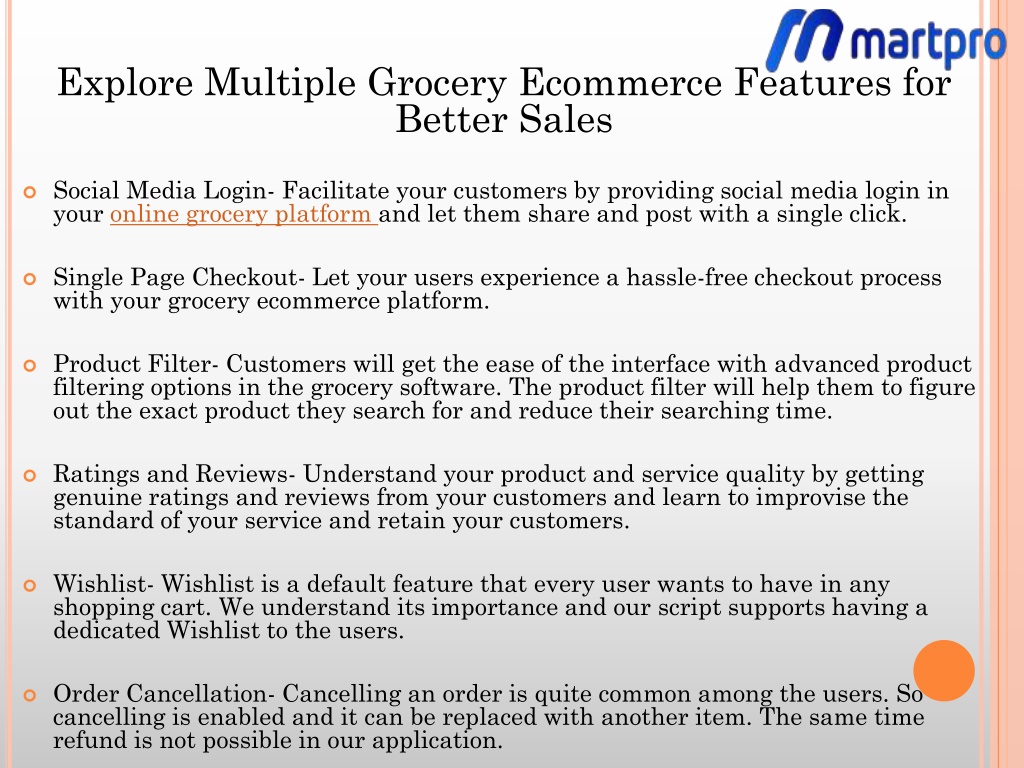 martpro

Explore Multiple Grocery Ecommerce Features for Better Sales

Social Media Login- Facilitate your customers by providing social media login in your online grocery platform and let them share and post with a single click.

Single Page Checkout- Let your users experience a hassle-free checkout process with your grocery ecommerce platform.

Product Filter- Customers will get the ease of the interface with advanced product filtering options in the grocery software. The product filter will help them to figure out the exact product they search for and reduce their searching time.

Ratings and Reviews- Understand your product and service quality by getting genuine ratings and reviews from your customers and learn to improvise the standard of your service and retain your customers.

Wishlist- Wishlist is a default feature that every user wants to have in any shopping cart. We understand its importance and our script supports having a dedicated Wishlist to the users.

Order Cancellation- Cancelling an order is quite common among the users. So cancelling is enabled and it can be replaced with another item. The same time refund is not possible in our application.